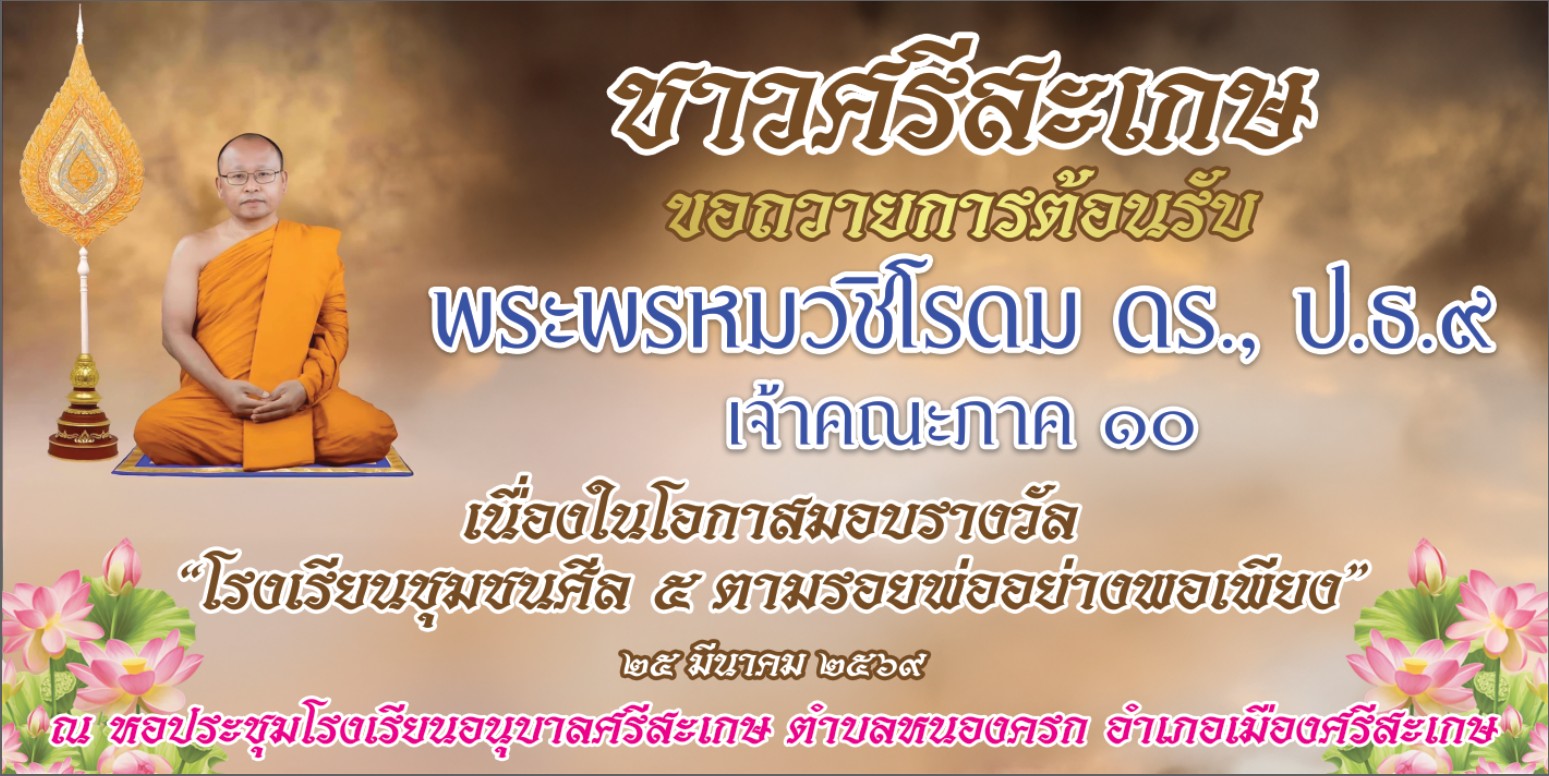 ชาวศรีสะเกษ

ขอถวายการต้อนรับ

พระพรหมวชิโรดม ดร., ป.ธ.๙

เจ้าคณะภาค ๑๐

เนื่องในโอกาสมอบรางวัล

“โรงเรียนชุมชนศีล ๕ ตามรอยพ่ออย่างพอเพียง”

๒๕ มีนาคม ๒๕๖๙

ณ หอประชุมโรงเรียนอนุบาลศรีสะเกษ ตำบลหนองครก อำเภอเมืองศรีสะเกษ